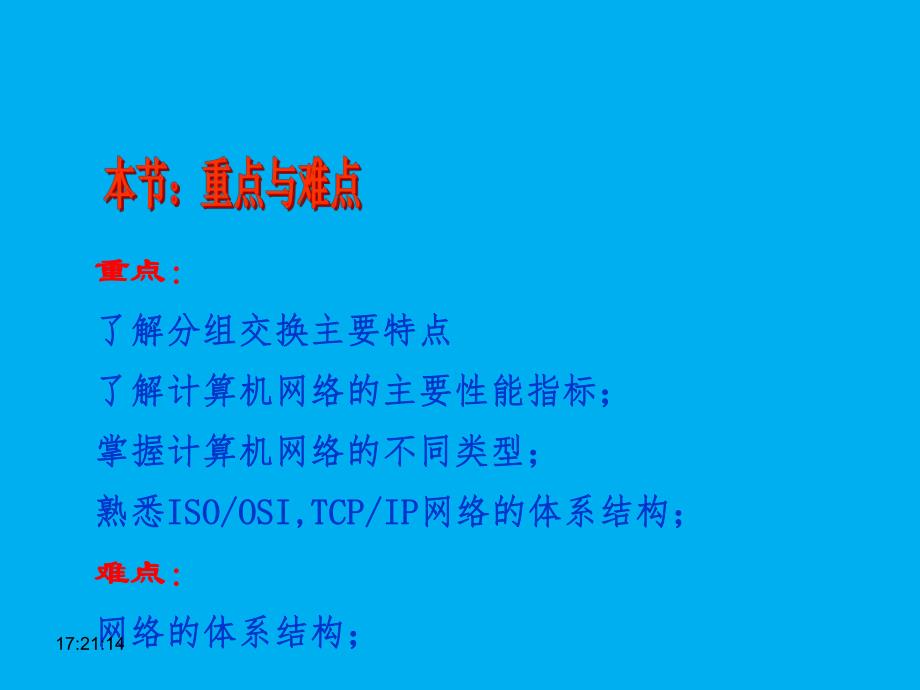 本节：重点与难点

重点：

了解分组交换主要特点

了解计算机网络的主要性能指标；

掌握计算机网络的不同类型；

熟悉ISO/OSI,TCP/IP网络的体系结构；

难点：

网络的体系结构；

17:21:14